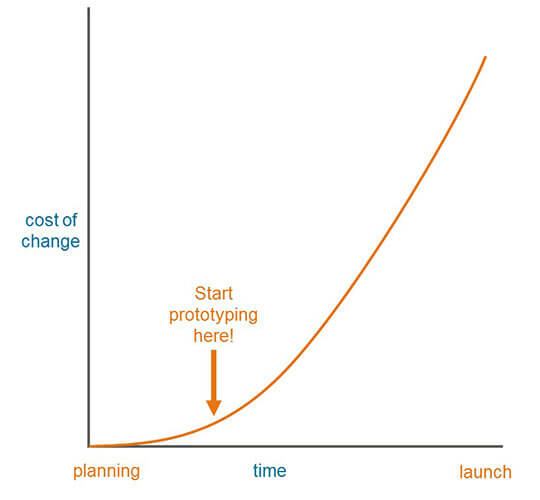 cost of change

Start prototyping here!

planning

time

launch